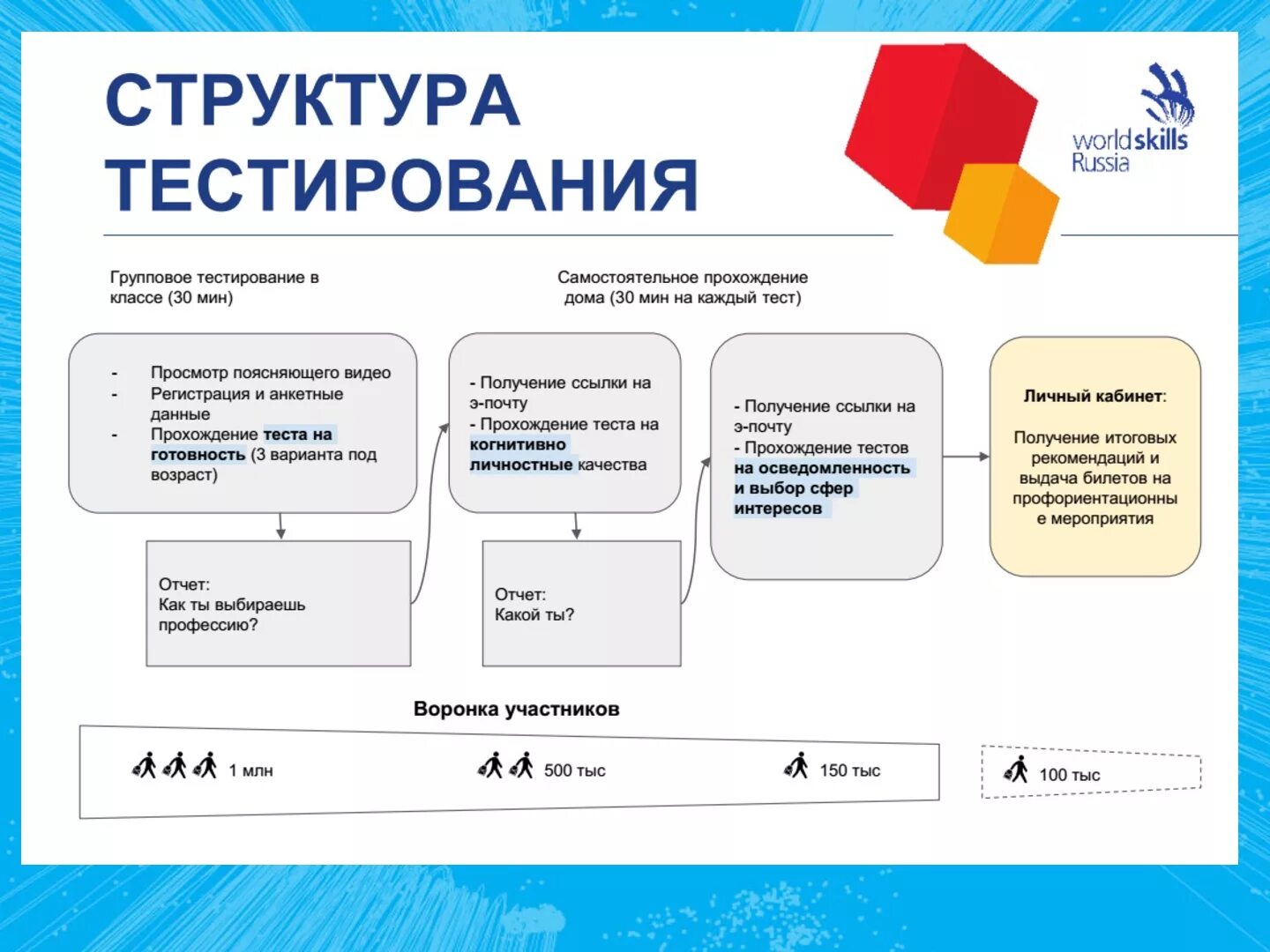 СТРУКТУРА ТЕСТИРОВАНИЯ

worldskills Russia

Групповое тестирование в классе (30 мин)

Самостоятельное прохождение дома (30 мин на каждый тест)

- Просмотр поясняющего видео
- Регистрация и анкетные данные
- Прохождение теста на готовность (3 варианта под возраст)

- Получение ссылки на э-почту
- Прохождение теста на когнитивно личностные качества

- Получение ссылки на э-почту
- Прохождение тестов на осведомленность и выбор сфер интересов

Личный кабинет:

Получение итоговых рекомендаций и выдача билетов на профориентационные мероприятия

Отчет:
Как ты выбираешь профессию?

Отчет:
Какой ты?

Воронка участников

1 млн

500 тыс

150 тыс

100 тыс